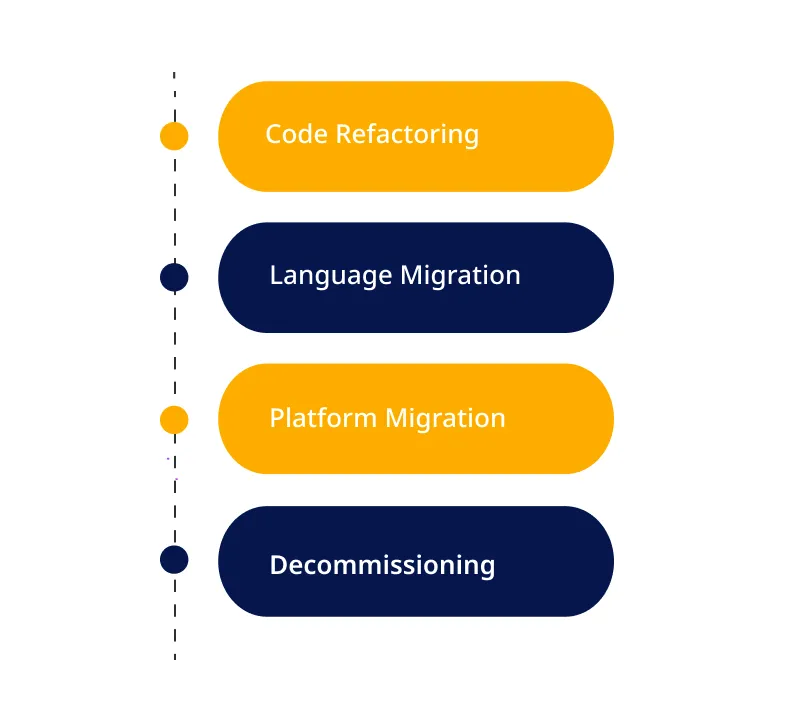 Code Refactoring

Language Migration

Platform Migration

Decommissioning